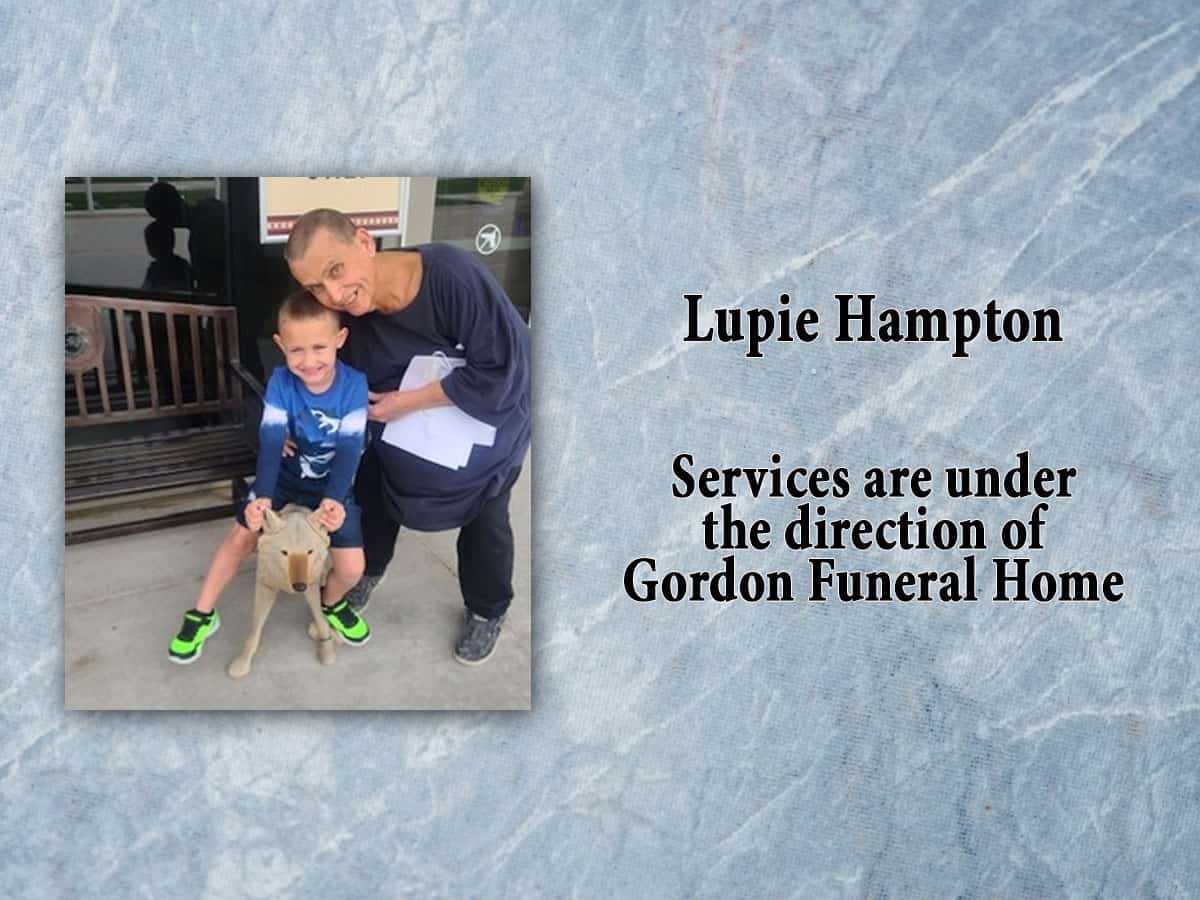 Lupie Hampton

Services are under the direction of Gordon Funeral Home